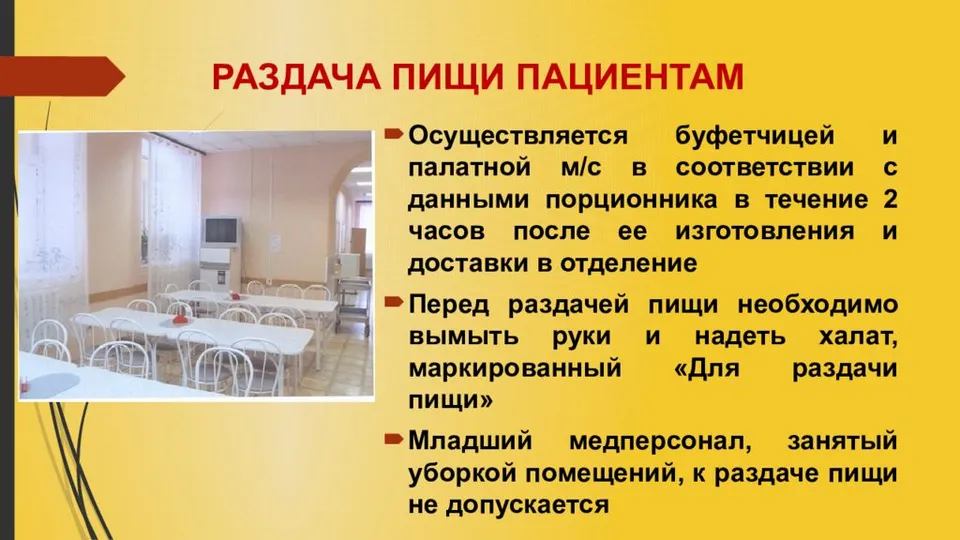 РАЗДАЧА ПИЩИ ПАЦИЕНТАМ

Осуществляется буфетчицей и палатной м/с в соответствии с данными порционника в течение 2 часов после ее изготовления и доставки в отделение

Перед раздачей пищи необходимо вымыть руки и надеть халат, маркированный «Для раздачи пищи»

Младший медперсонал, занятый уборкой помещений, к раздаче пищи не допускается